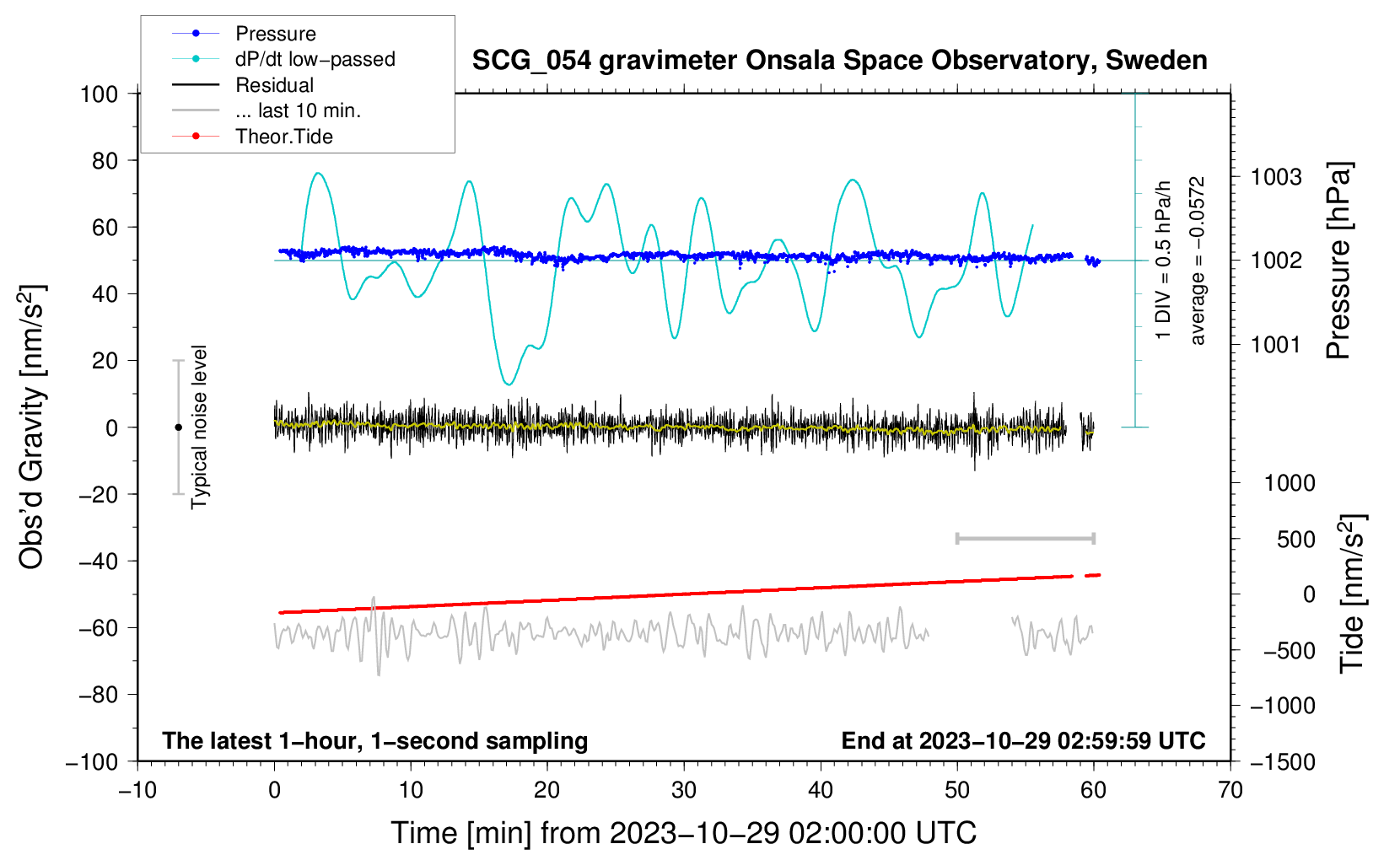 Pressure
dP/dt low−passed
Residual
... last 10 min.
Theor.Tide

SCG_054 gravimeter Onsala Space Observatory, Sweden

100
80
60
40
20
0
−20
−40
−60
−80
−100

Obs'd Gravity [nm/s$^2$]

Typical noise level

1 DIV = 0.5 hPa/h
average = −0.0572

1003
1002
1001

Pressure [hPa]

1000
500
0
−500
−1000
−1500

Tide [nm/s$^2$]

The latest 1−hour, 1−second sampling

End at 2023−10−29 02:59:59 UTC

−10
0
10
20
30
40
50
60
70

Time [min] from 2023−10−29 02:00:00 UTC